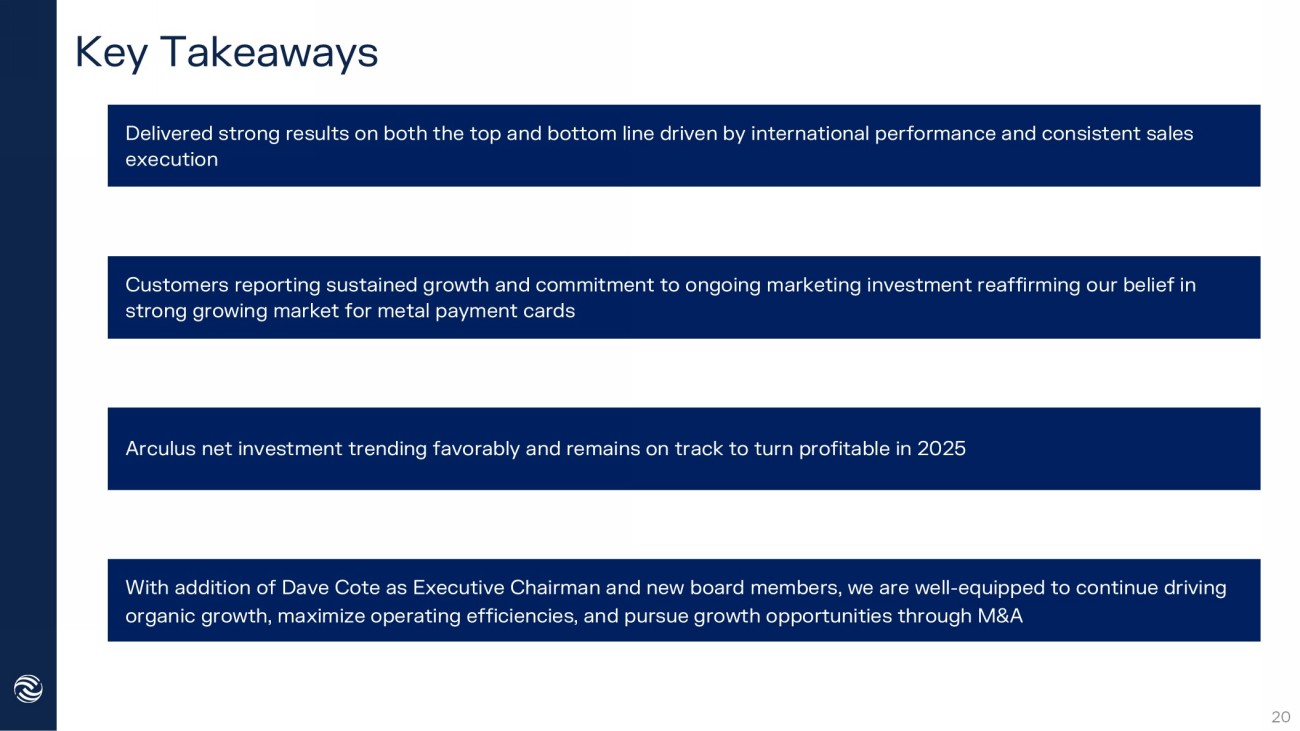 Key Takeaways

Delivered strong results on both the top and bottom line driven by international performance and consistent sales execution

Customers reporting sustained growth and commitment to ongoing marketing investment reaffirming our belief in strong growing market for metal payment cards

Arculus net investment trending favorably and remains on track to turn profitable in 2025

With addition of Dave Cote as Executive Chairman and new board members, we are well-equipped to continue driving organic growth, maximize operating efficiencies, and pursue growth opportunities through M&A

20